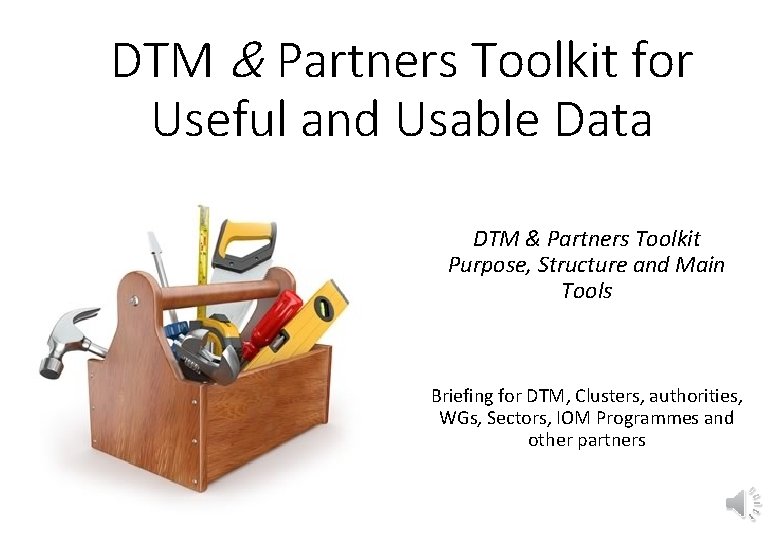 DTM & Partners Toolkit for Useful and Usable Data

DTM & Partners Toolkit Purpose, Structure and Main Tools

Briefing for DTM, Clusters, authorities, WGs, Sectors, IOM Programmes and other partners